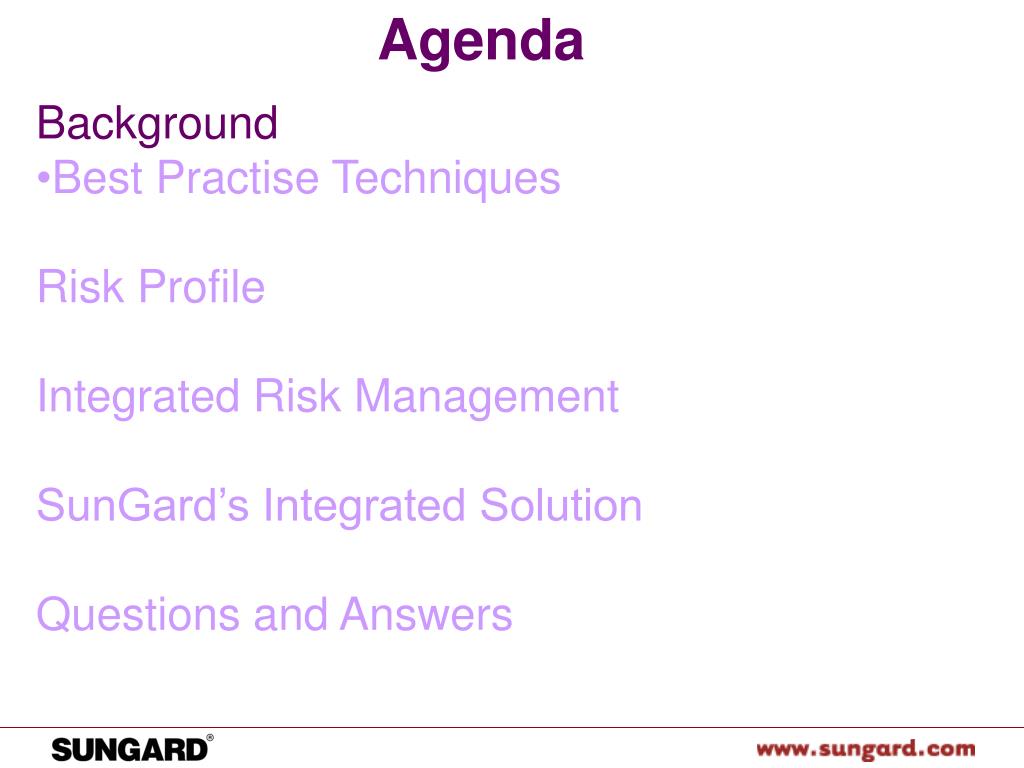 Agenda

Background
•Best Practise Techniques

Risk Profile

Integrated Risk Management

SunGard's Integrated Solution

Questions and Answers

SUNGARD®

www.sungard.com